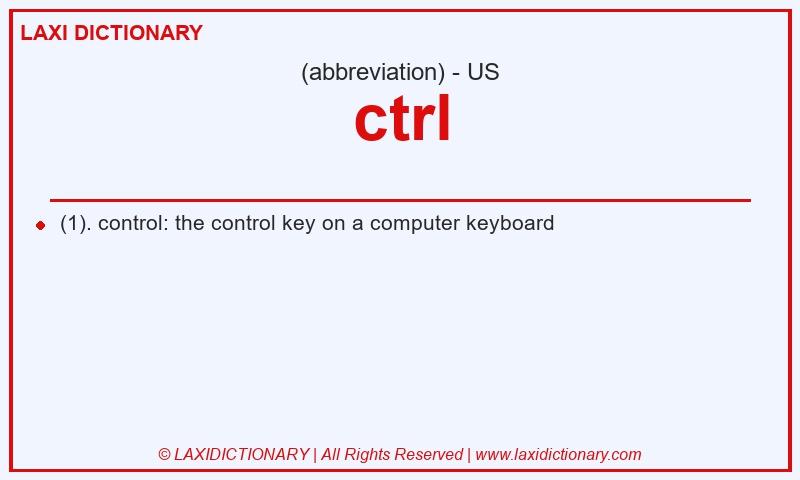 LAXI DICTIONARY

(abbreviation) - US

ctrl

(1). control: the control key on a computer keyboard

© LAXIDICTIONARY | All Rights Reserved | www.laxidictionary.com